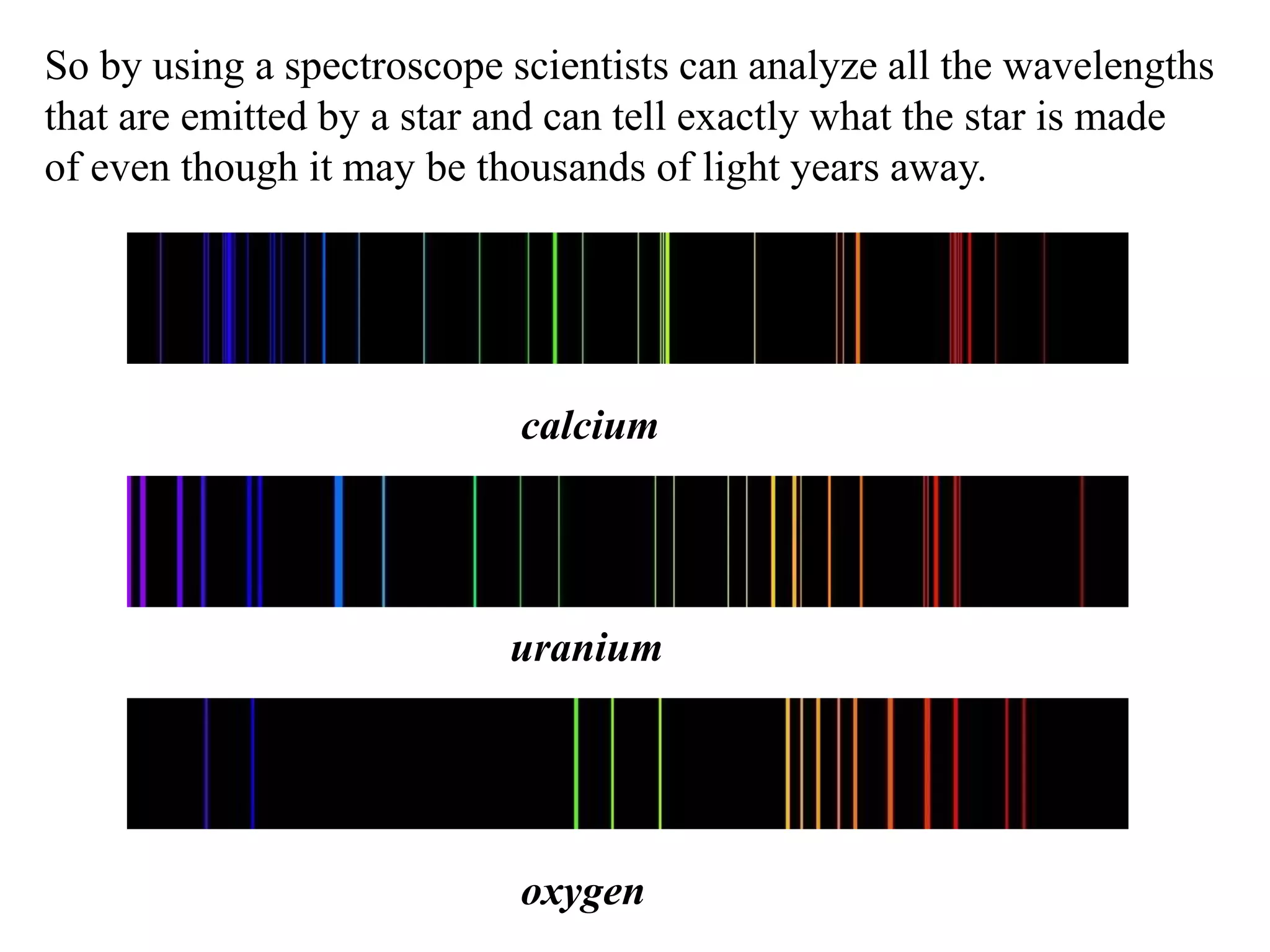 So by using a spectroscope scientists can analyze all the wavelengths that are emitted by a star and can tell exactly what the star is made of even though it may be thousands of light years away.

calcium

uranium

oxygen